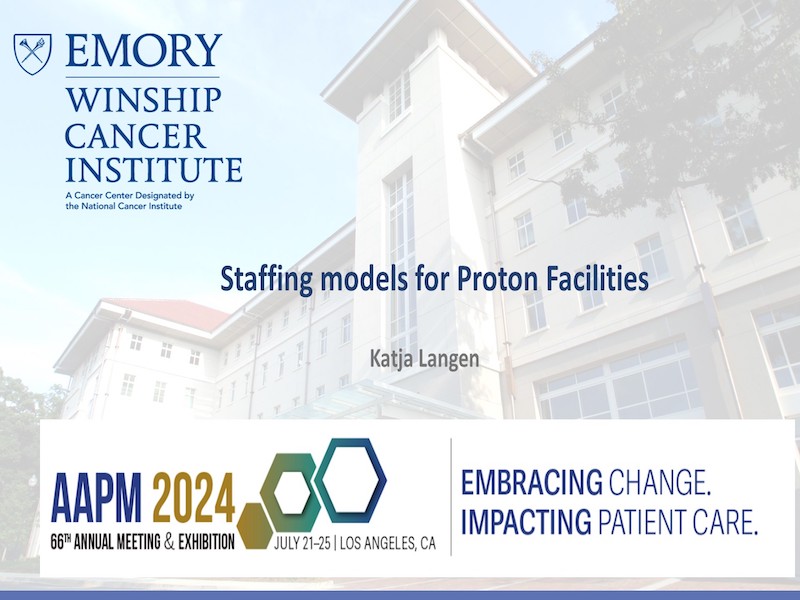 EMORY
WINSHIP CANCER INSTITUTE
A Cancer Center Designated by the National Cancer Institute

Staffing models for Proton Facilities

Katja Langen

AAPM 2024
66TH ANNUAL MEETING & EXHIBITION
JULY 21–25 | LOS ANGELES, CA

EMBRACING CHANGE.
IMPACTING PATIENT CARE.